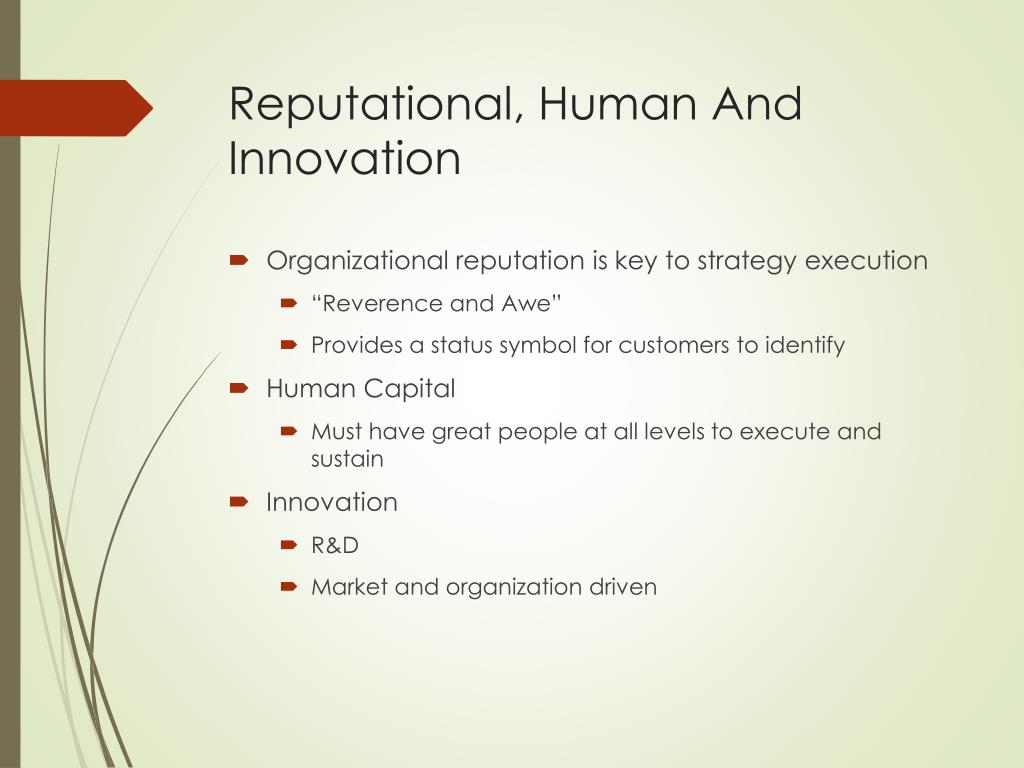 Reputational, Human And Innovation

Organizational reputation is key to strategy execution

“Reverence and Awe”

Provides a status symbol for customers to identify

Human Capital

Must have great people at all levels to execute and sustain

Innovation

R&D

Market and organization driven